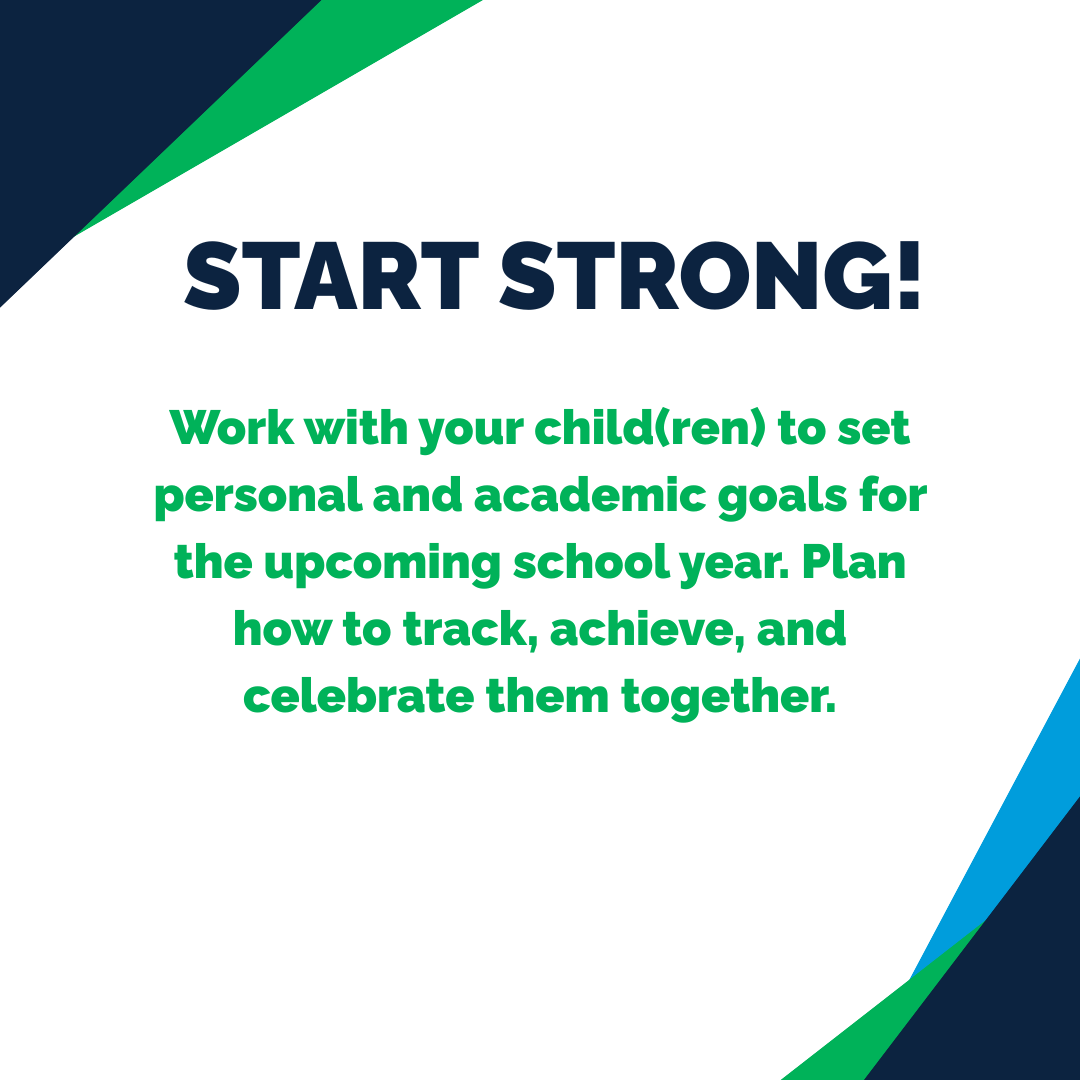 START STRONG!

Work with your child(ren) to set personal and academic goals for the upcoming school year. Plan how to track, achieve, and celebrate them together.